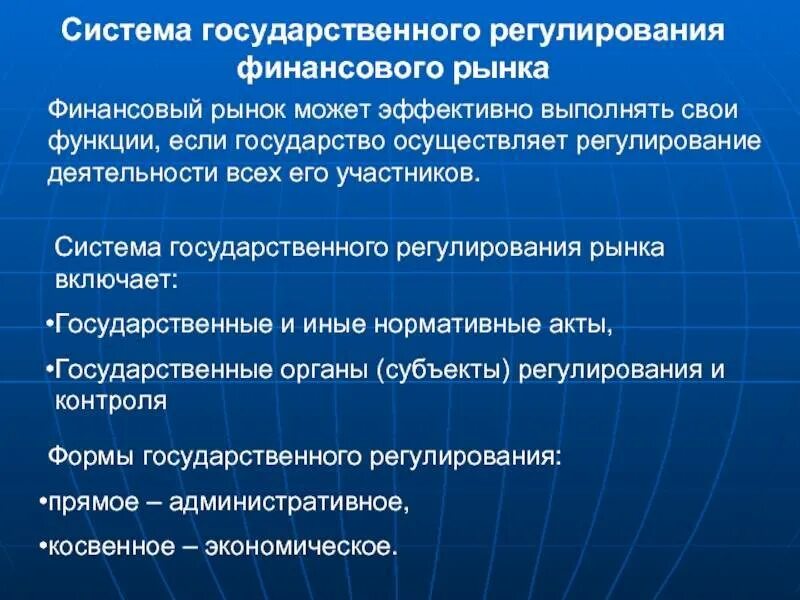 Система государственного регулирования финансового рынка

Финансовый рынок может эффективно выполнять свои функции, если государство осуществляет регулирование деятельности всех его участников.

Система государственного регулирования рынка включает:

•Государственные и иные нормативные акты,

•Государственные органы (субъекты) регулирования и контроля

Формы государственного регулирования:

•прямое – административное,

•косвенное – экономическое.